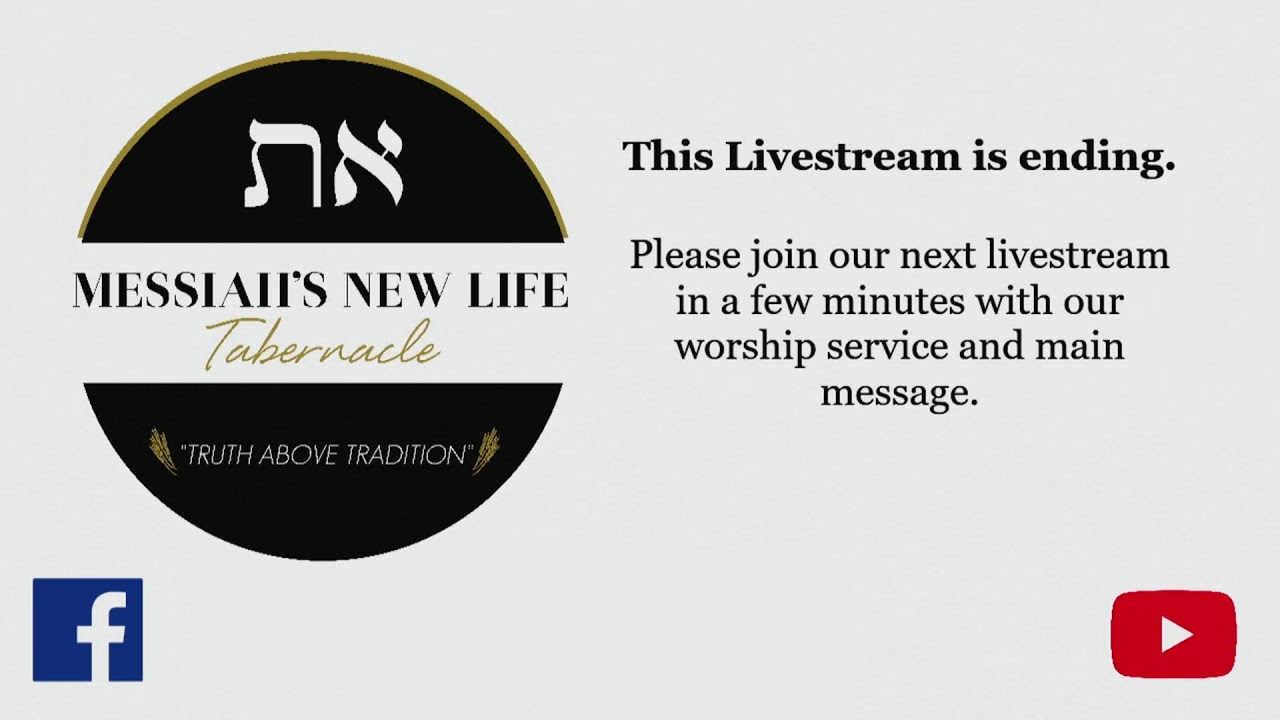 את

MESSIAH'S NEW LIFE
Tabernacle

"TRUTH ABOVE TRADITION"

This Livestream is ending.

Please join our next livestream in a few minutes with our worship service and main message.

f